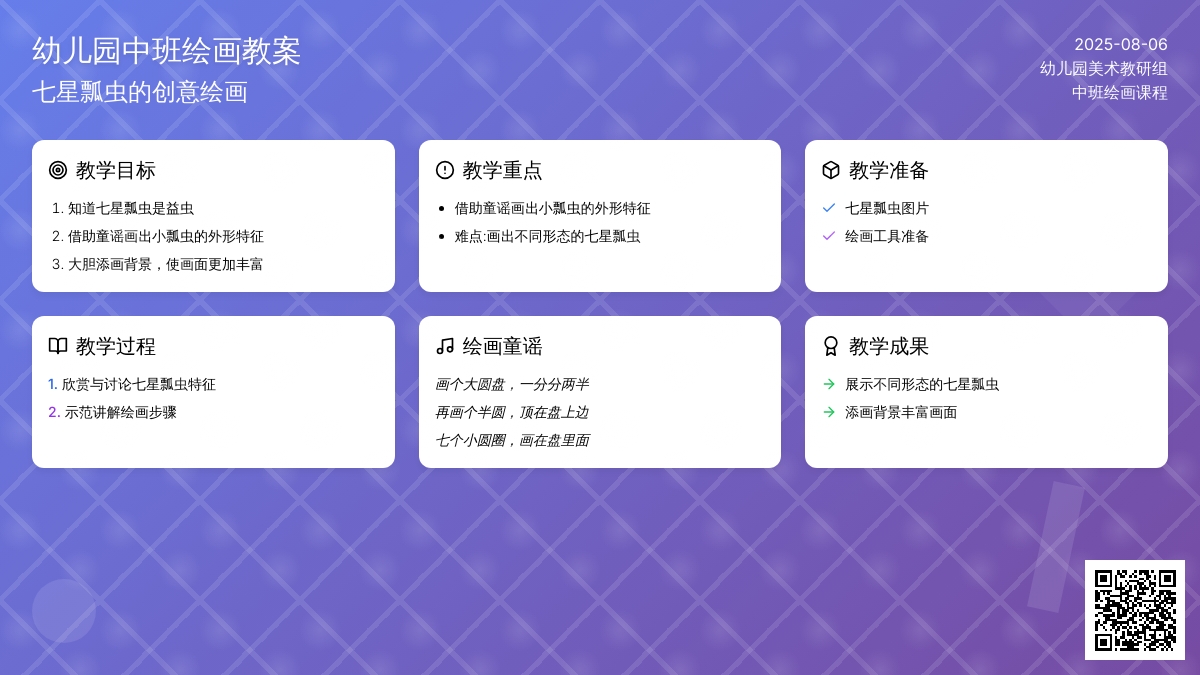 幼儿园中班绘画教案
七星瓢虫的创意绘画

2025-08-06
幼儿园美术教研组
中班绘画课程

教学目标
1. 知道七星瓢虫是益虫
2. 借助童谣画出小瓢虫的外形特征
3. 大胆添画背景，使画面更加丰富

教学重点
- 借助童谣画出小瓢虫的外形特征
- 难点:画出不同形态的七星瓢虫

教学准备
七星瓢虫图片
绘画工具准备

教学过程
1. 欣赏与讨论七星瓢虫特征
2. 示范讲解绘画步骤

绘画童谣
画个大圆盘，一分分两半
再画个半圆，顶在盘上边
七个小圆圈，画在盘里面

教学成果
展示不同形态的七星瓢虫
添画背景丰富画面